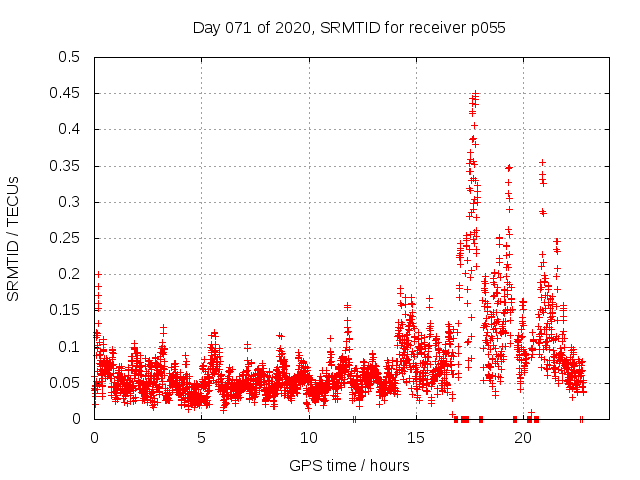 Day 071 of 2020, SRMTID for receiver p055

SRMTID / TECUs

0.5
0.45
0.4
0.35
0.3
0.25
0.2
0.15
0.1
0.05
0

0
5
10
15
20

GPS time / hours